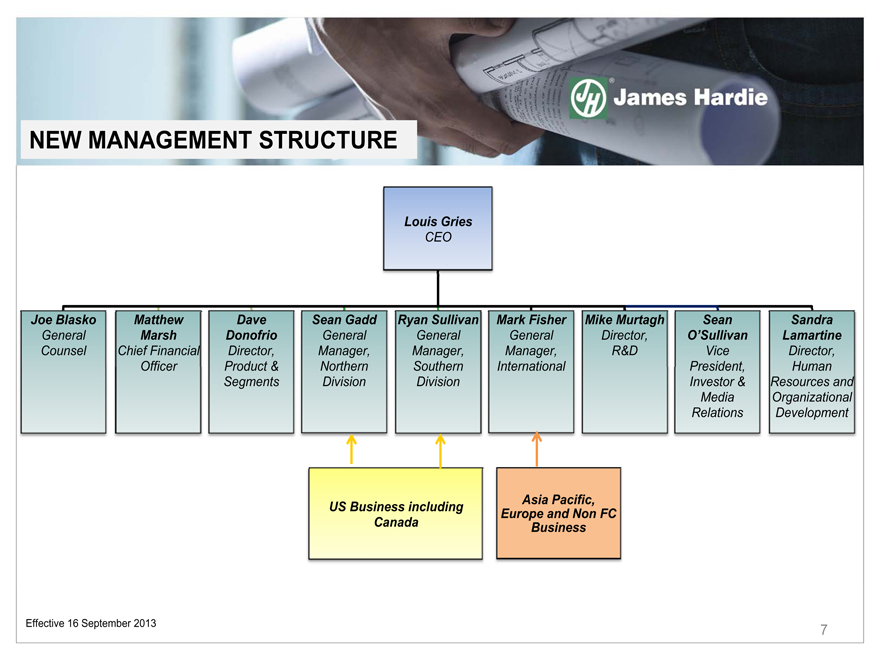 JH James Hardie

NEW MANAGEMENT STRUCTURE

Louis Gries
CEO

Joe Blasko
General Counsel

Matthew Marsh
Chief Financial Officer

Dave Donofrio
Director, Product & Segments

Sean Gadd
General Manager, Northern Division

Ryan Sullivan
General Manager, Southern Division

Mark Fisher
General Manager, International

Mike Murtagh
Director, R&D

Sean O'Sullivan
Vice President, Investor & Media Relations

Sandra Lamartine
Director, Human Resources and Organizational Development

US Business including Canada

Asia Pacific, Europe and Non FC Business

Effective 16 September 2013

7